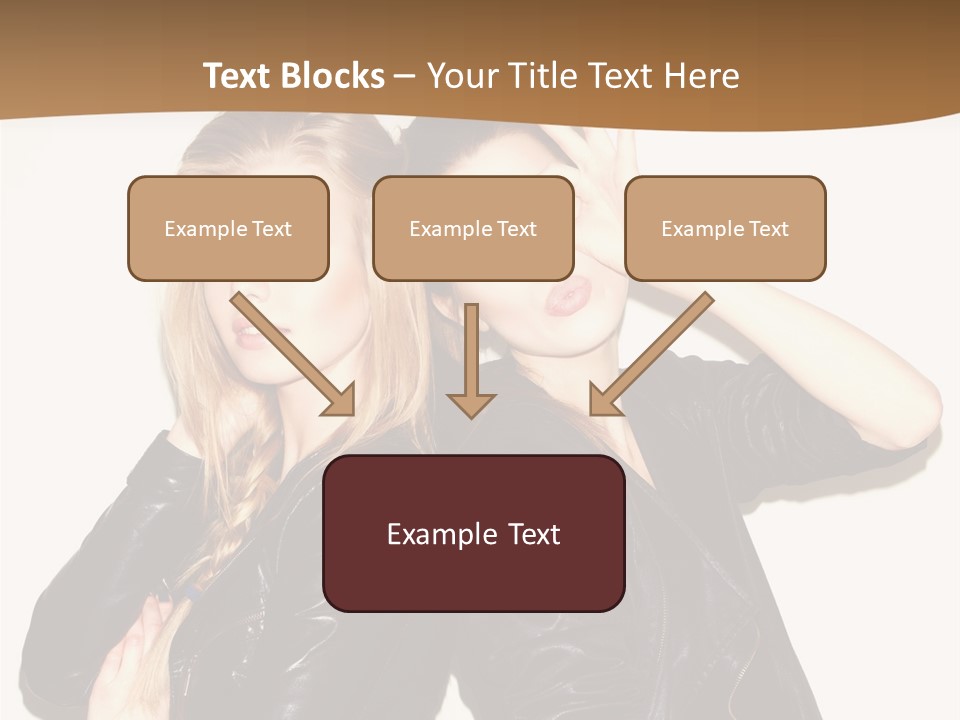 Text Blocks – Your Title Text Here

Example Text

Example Text

Example Text

Example Text